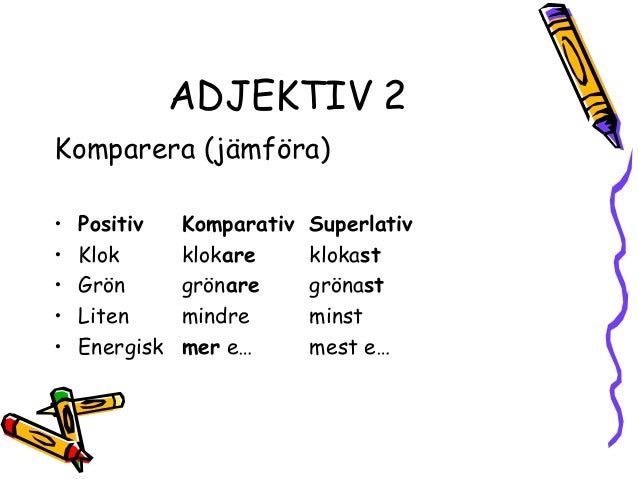 ADJEKTIV 2

Komparera (jämföra)

| Positiv | Komparativ | Superlativ |
|---|---|---|
| Klok | klokare | klokast |
| Grön | grönare | grönast |
| Liten | mindre | minst |
| Energisk | mer e… | mest e… |